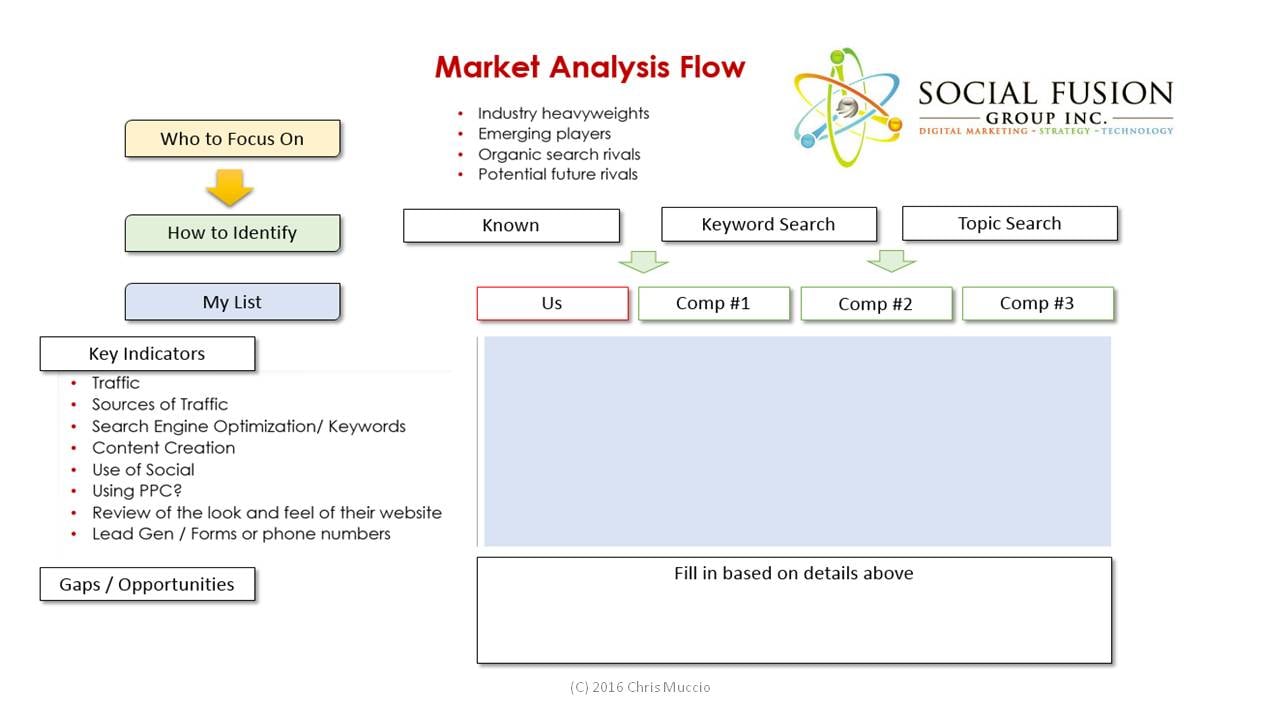 Market Analysis Flow

SOCIAL FUSION
GROUP INC.
DIGITAL MARKETING - STRATEGY - TECHNOLOGY

Who to Focus On

- Industry heavyweights
- Emerging players
- Organic search rivals
- Potential future rivals

How to Identify

Known

Keyword Search

Topic Search

My List

Us

Comp #1

Comp #2

Comp #3

Key Indicators

- Traffic
- Sources of Traffic
- Search Engine Optimization/ Keywords
- Content Creation
- Use of Social
- Using PPC?
- Review of the look and feel of their website
- Lead Gen / Forms or phone numbers

Gaps / Opportunities

Fill in based on details above

(C) 2016 Chris Muccio